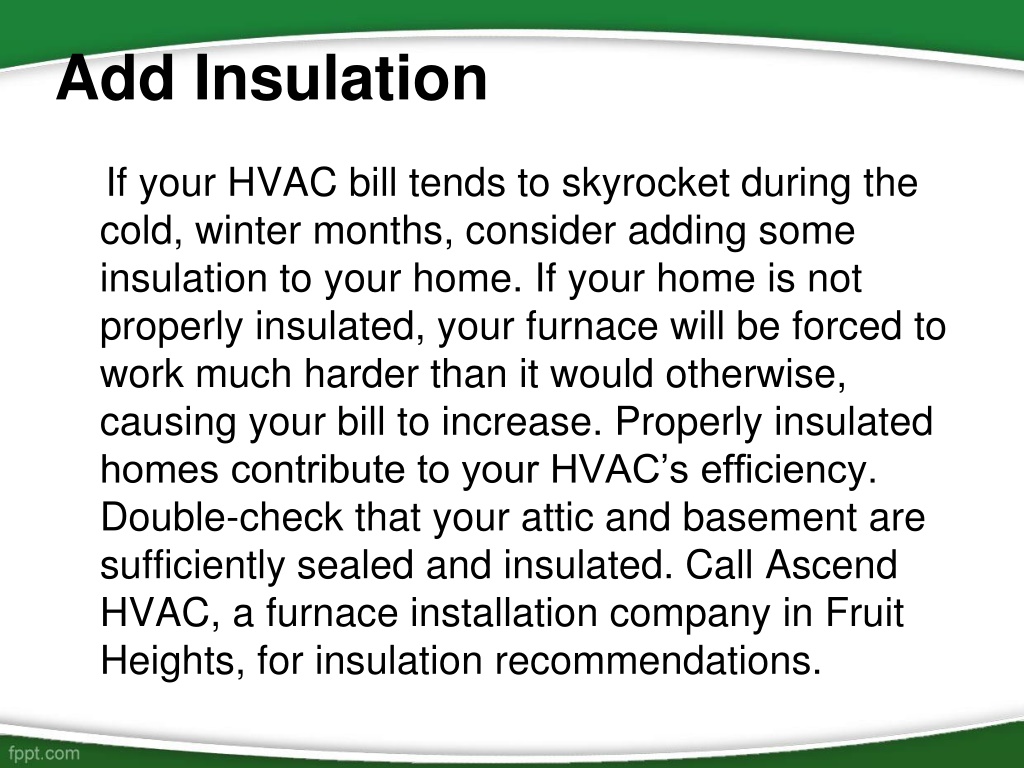 Add Insulation

If your HVAC bill tends to skyrocket during the cold, winter months, consider adding some insulation to your home. If your home is not properly insulated, your furnace will be forced to work much harder than it would otherwise, causing your bill to increase. Properly insulated homes contribute to your HVAC’s efficiency. Double-check that your attic and basement are sufficiently sealed and insulated. Call Ascend HVAC, a furnace installation company in Fruit Heights, for insulation recommendations.

fppt.com